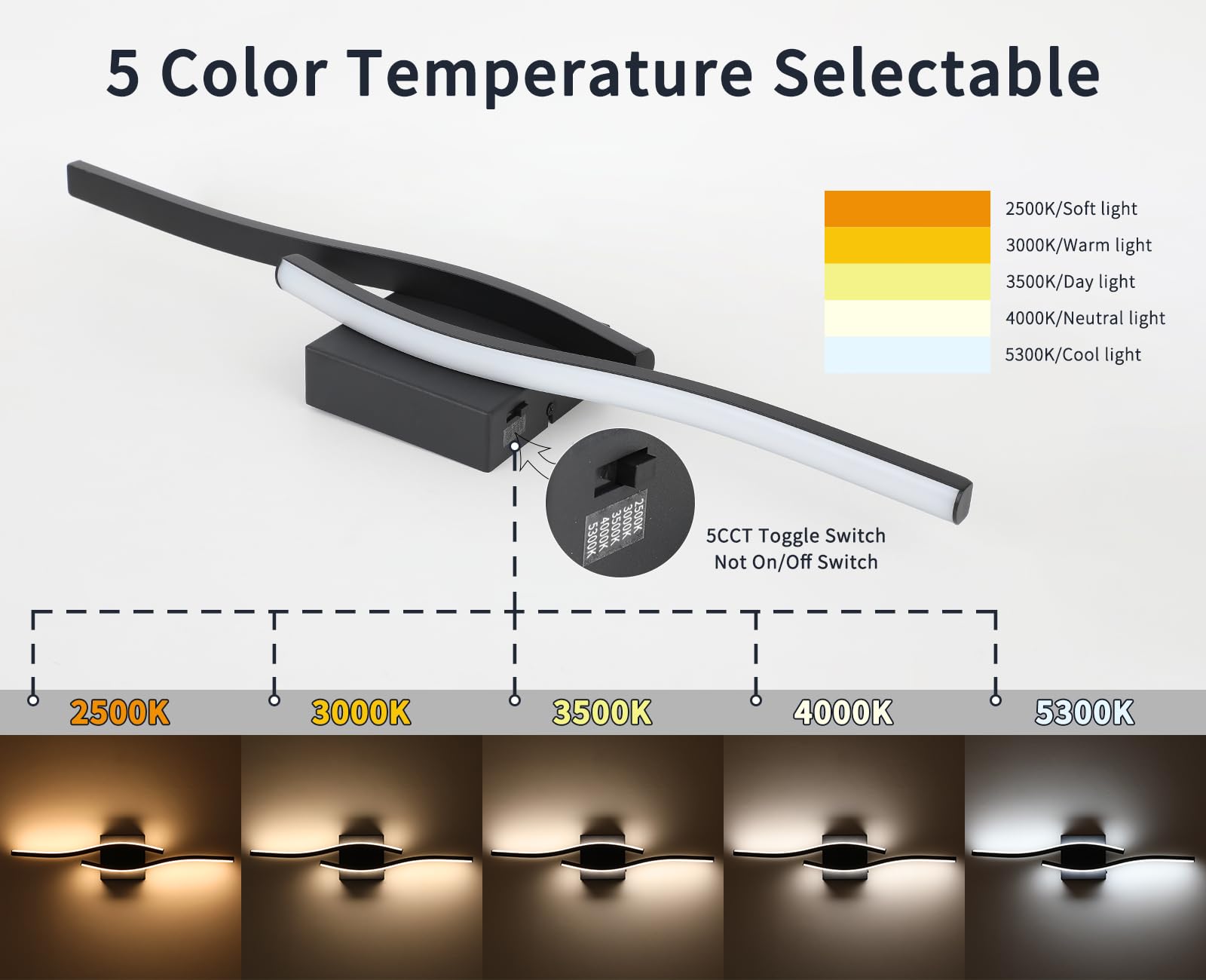 5 Color Temperature Selectable

2500K/Soft light
3000K/Warm light
3500K/Day light
4000K/Neutral light
5300K/Cool light

2500K
3000K
3500K
4000K
5300K

5CCT Toggle Switch
Not On/Off Switch

2500K
3000K
3500K
4000K
5300K